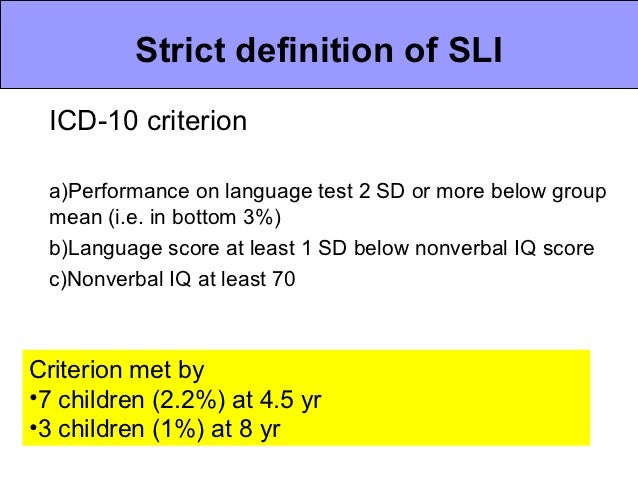 Strict definition of SLI

ICD-10 criterion

a)Performance on language test 2 SD or more below group mean (i.e. in bottom 3%)

b)Language score at least 1 SD below nonverbal IQ score

c)Nonverbal IQ at least 70

Criterion met by
•7 children (2.2%) at 4.5 yr
•3 children (1%) at 8 yr